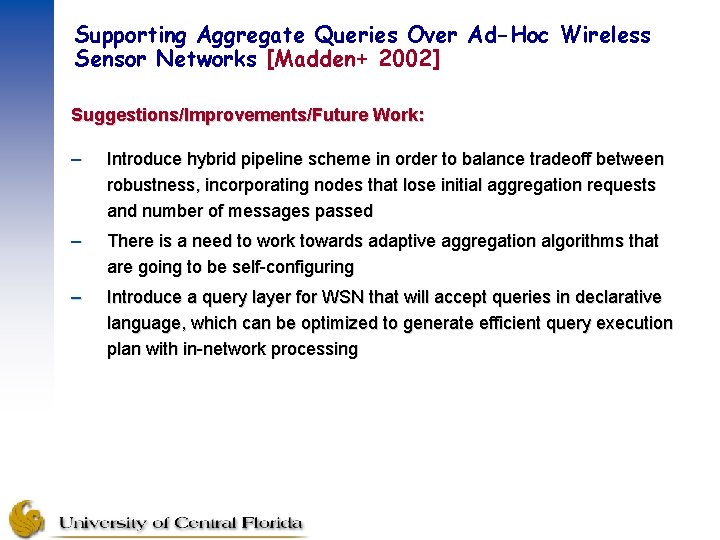 Supporting Aggregate Queries Over Ad-Hoc Wireless Sensor Networks [Madden+ 2002]

Suggestions/Improvements/Future Work:

– Introduce hybrid pipeline scheme in order to balance tradeoff between robustness, incorporating nodes that lose initial aggregation requests and number of messages passed

– There is a need to work towards adaptive aggregation algorithms that are going to be self-configuring

– Introduce a query layer for WSN that will accept queries in declarative language, which can be optimized to generate efficient query execution plan with in-network processing

University of Central Florida